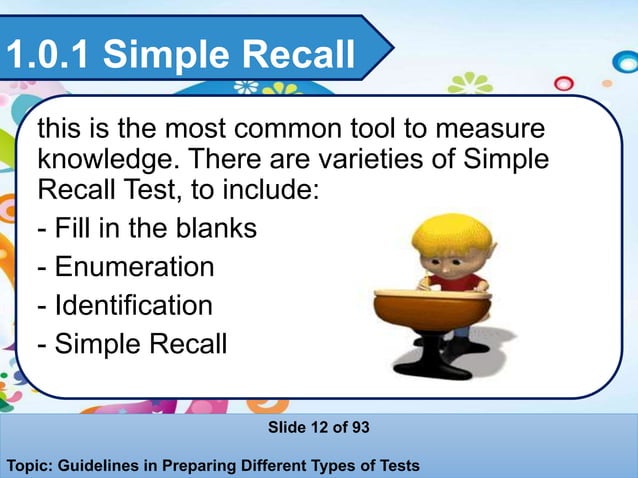 1.0.1 Simple Recall

this is the most common tool to measure knowledge. There are varieties of Simple Recall Test, to include:

- Fill in the blanks
- Enumeration
- Identification
- Simple Recall

Slide 12 of 93

Topic: Guidelines in Preparing Different Types of Tests